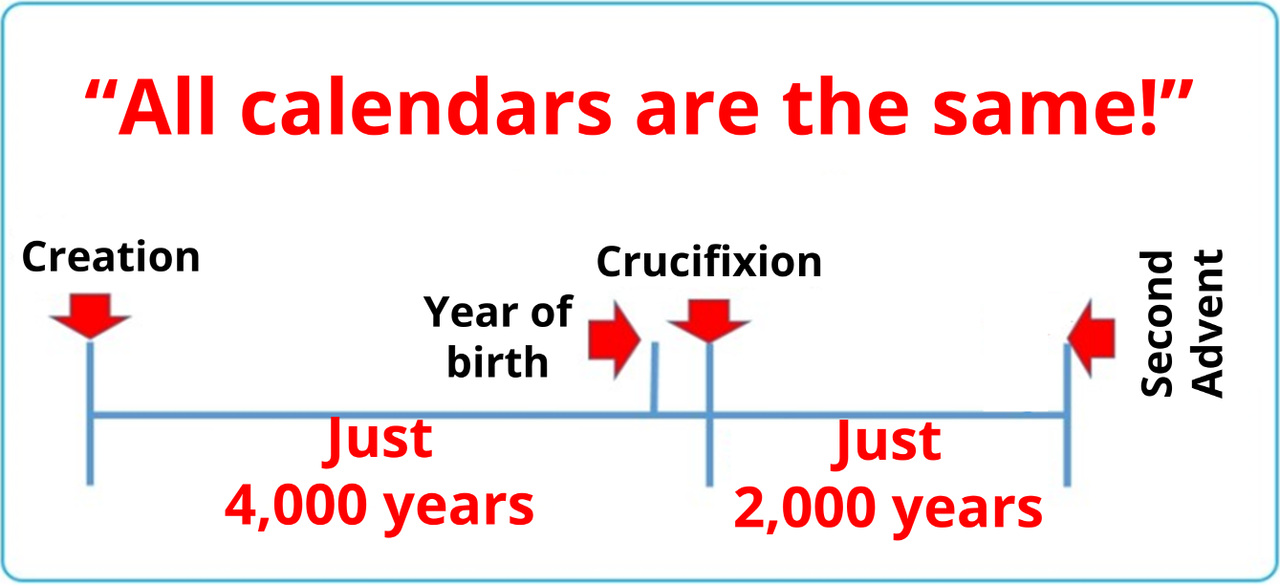 “All calendars are the same!”

Creation

Year of birth

Crucifixion

Second Advent

Just 4,000 years

Just 2,000 years